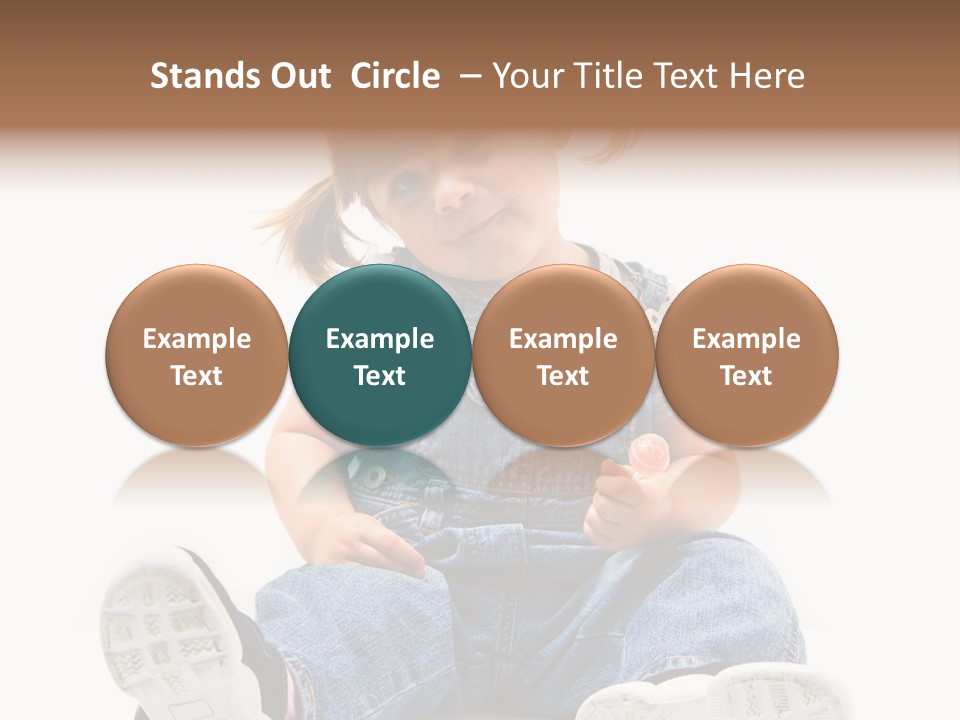 Stands Out Circle – Your Title Text Here

Example Text

Example Text

Example Text

Example Text